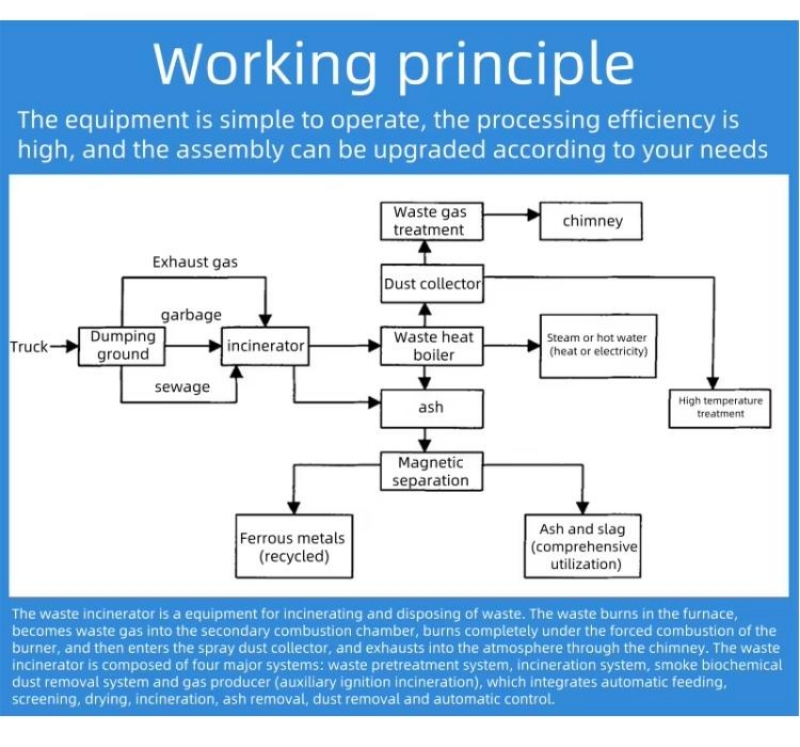 Working principle

The equipment is simple to operate, the processing efficiency is high, and the assembly can be upgraded according to your needs

Waste gas treatment

chimney

Exhaust gas

Dust collector

garbage

Truck

Dumping ground

incinerator

Waste heat boiler

Steam or hot water (heat or electricity)

sewage

ash

High temperature treatment

Magnetic separation

Ferrous metals (recycled)

Ash and slag (comprehensive utilization)

The waste incinerator is a equipment for incinerating and disposing of waste. The waste burns in the furnace, becomes waste gas into the secondary combustion chamber, burns completely under the forced combustion of the burner, and then enters the spray dust collector, and exhausts into the atmosphere through the chimney. The waste incinerator is composed of four major systems: waste pretreatment system, incineration system, smoke biochemical dust removal system and gas producer (auxiliary ignition incineration), which integrates automatic feeding, screening, drying, incineration, ash removal, dust removal and automatic control.